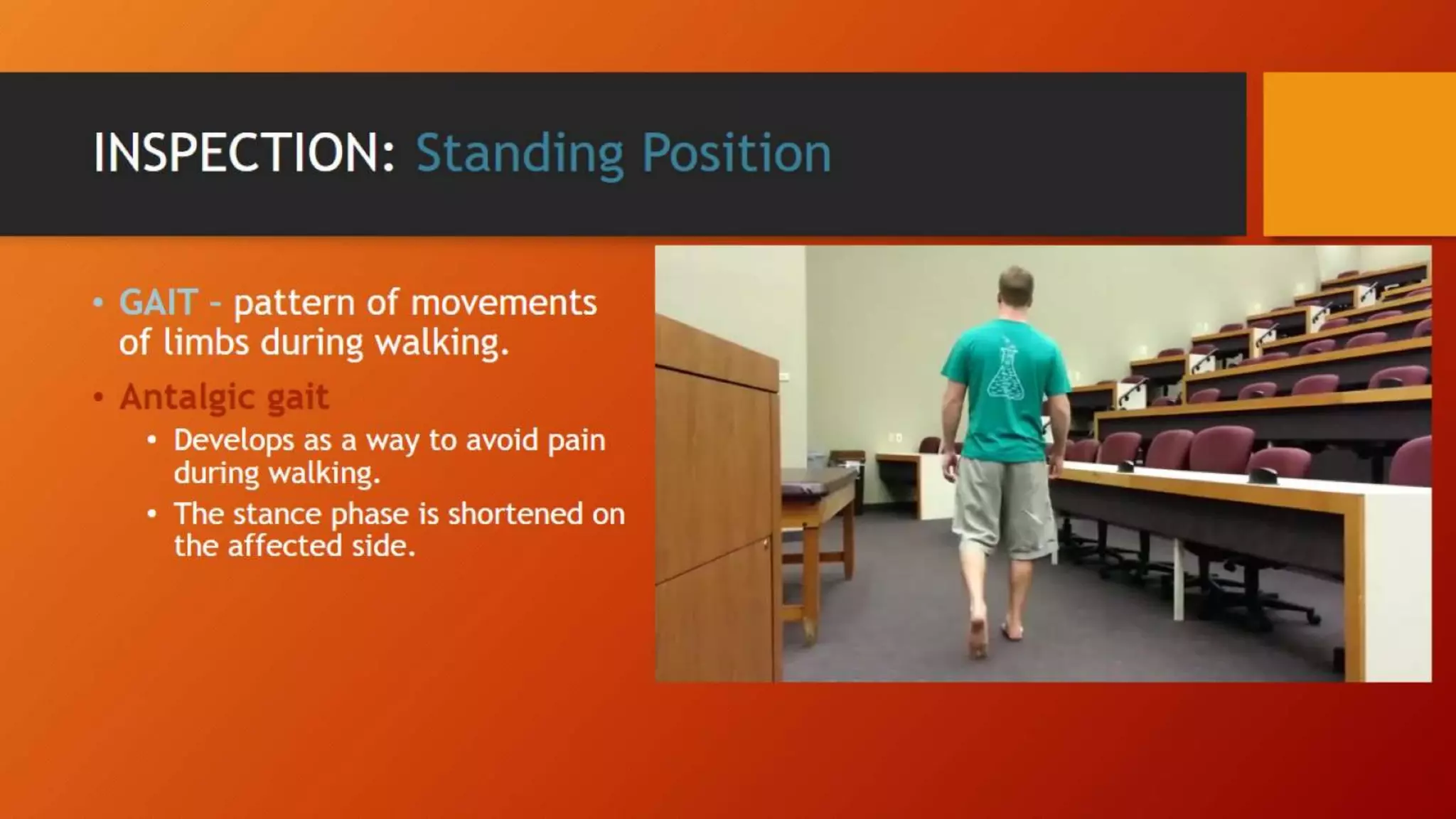 INSPECTION: Standing Position

• GAIT - pattern of movements of limbs during walking.

• Antalgic gait
  • Develops as a way to avoid pain during walking.
  • The stance phase is shortened on the affected side.